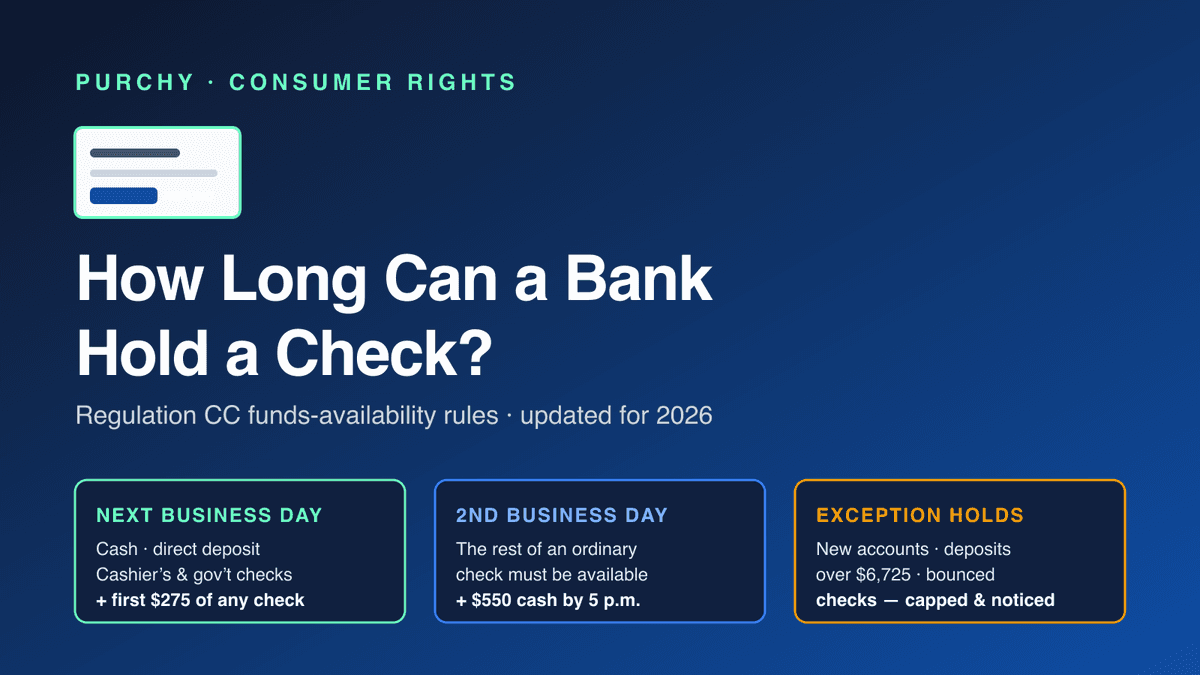 PURCHY · CONSUMER RIGHTS

How Long Can a Bank Hold a Check?

Regulation CC funds-availability rules · updated for 2026

NEXT BUSINESS DAY
Cash · direct deposit
Cashier's & gov't checks
+ first $275 of any check

2ND BUSINESS DAY
The rest of an ordinary check must be available
+ $550 cash by 5 p.m.

EXCEPTION HOLDS
New accounts · deposits over $6,725 · bounced checks — capped & noticed